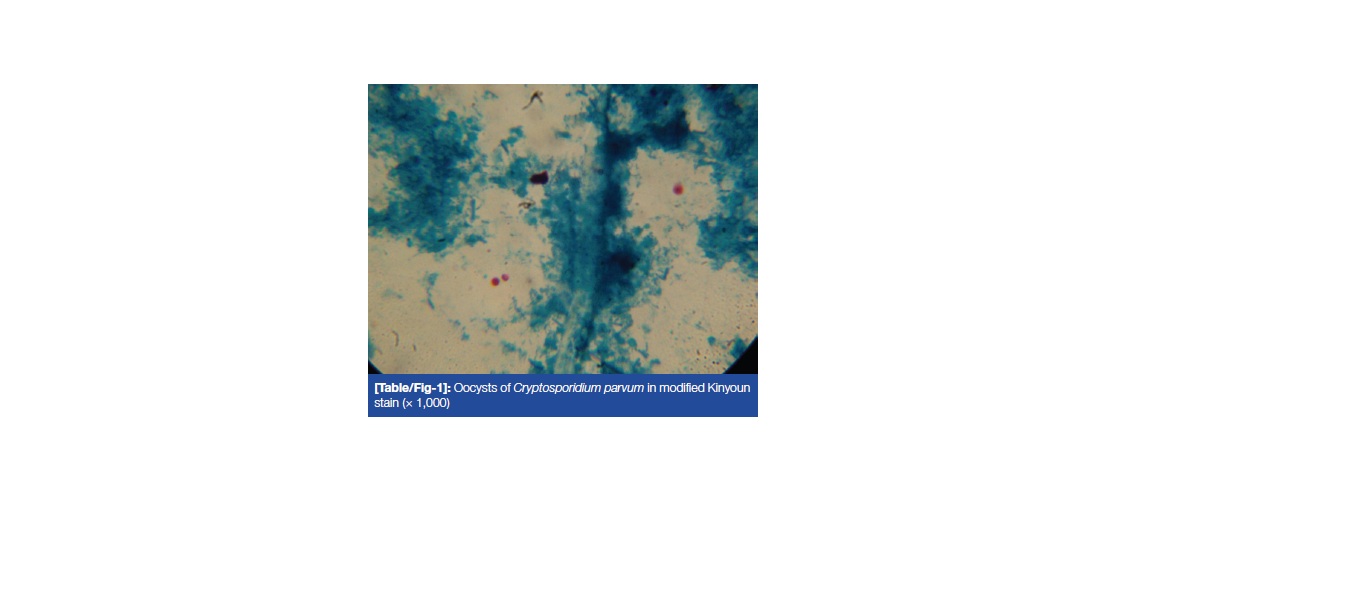 [Table/Fig-1]: Oocysts of Cryptosporidium parvum in modified Kinyoun stain (× 1,000)